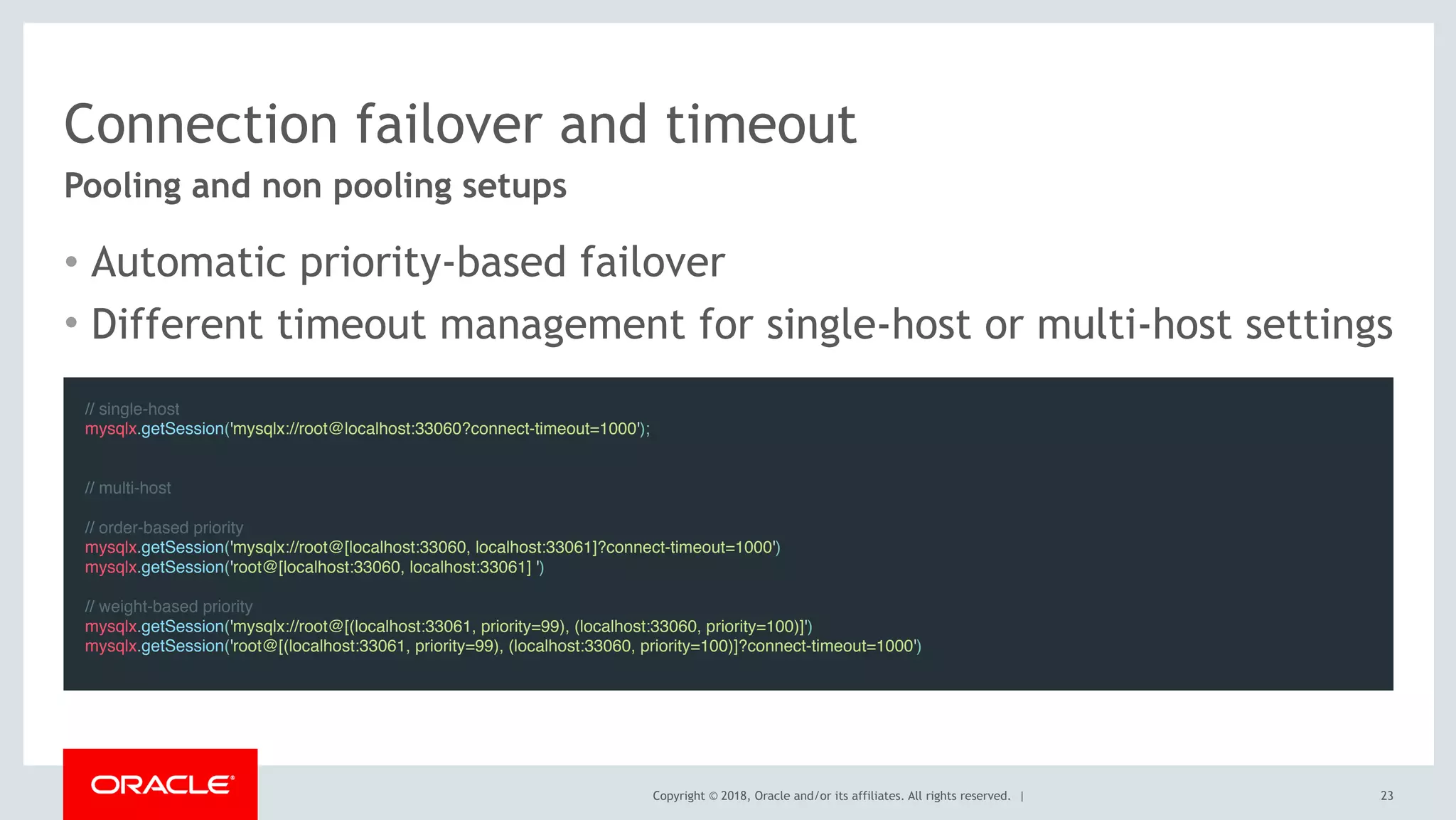 Connection failover and timeout

Pooling and non pooling setups

• Automatic priority-based failover
• Different timeout management for single-host or multi-host settings

// single-host
mysqlx.getSession('mysqlx://root@localhost:33060?connect-timeout=1000');

// multi-host

// order-based priority
mysqlx.getSession('mysqlx://root@[localhost:33060, localhost:33061]?connect-timeout=1000')
mysqlx.getSession('root@[localhost:33060, localhost:33061] ')

// weight-based priority
mysqlx.getSession('mysqlx://root@[(localhost:33061, priority=99), (localhost:33060, priority=100)]')
mysqlx.getSession('root@[(localhost:33061, priority=99), (localhost:33060, priority=100)]?connect-timeout=1000')

ORACLE

Copyright © 2018, Oracle and/or its affiliates. All rights reserved. |

23